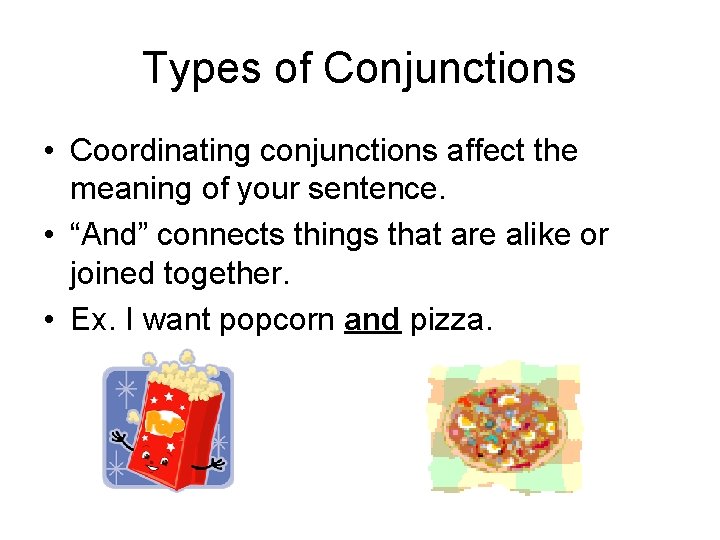 Types of Conjunctions

• Coordinating conjunctions affect the meaning of your sentence.
• “And” connects things that are alike or joined together.
• Ex. I want popcorn and pizza.

POP